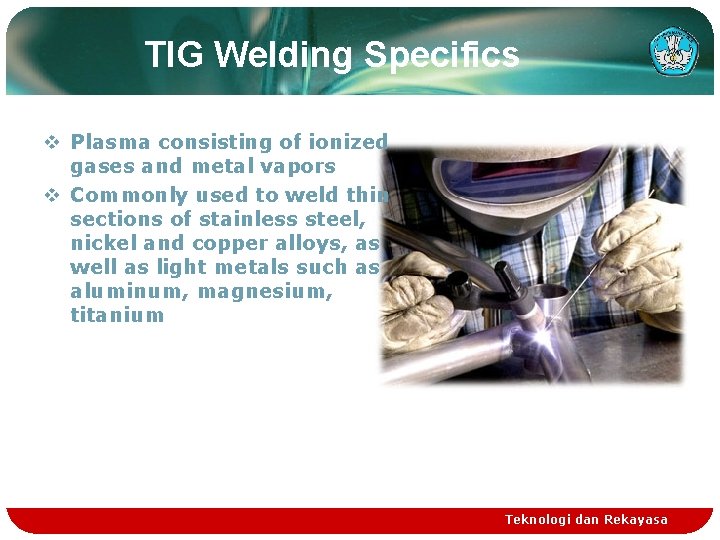 TIG Welding Specifics

❖ Plasma consisting of ionized gases and metal vapors

❖ Commonly used to weld thin sections of stainless steel, nickel and copper alloys, as well as light metals such as aluminum, magnesium, titanium

Teknologi dan Rekayasa